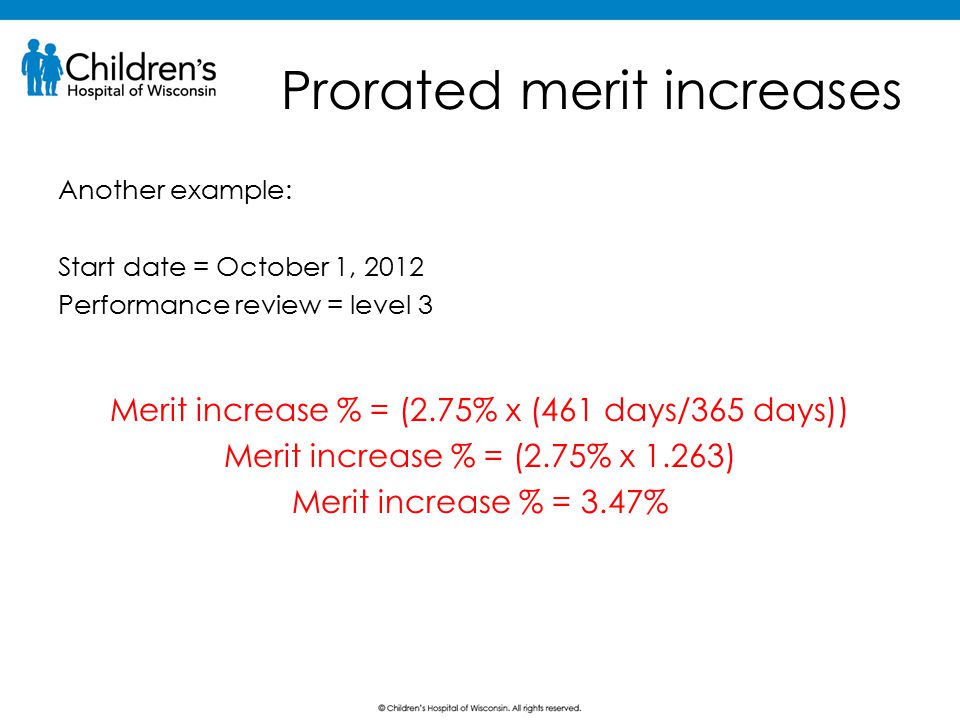 Children's Hospital of Wisconsin

Prorated merit increases

Another example:

Start date = October 1, 2012
Performance review = level 3

Merit increase % = (2.75% x (461 days/365 days))
Merit increase % = (2.75% x 1.263)
Merit increase % = 3.47%

© Children's Hospital of Wisconsin. All rights reserved.